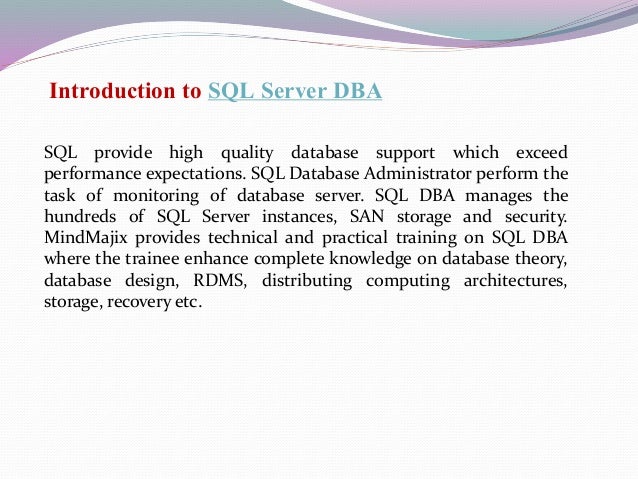 Introduction to SQL Server DBA

SQL provide high quality database support which exceed performance expectations. SQL Database Administrator perform the task of monitoring of database server. SQL DBA manages the hundreds of SQL Server instances, SAN storage and security. MindMajix provides technical and practical training on SQL DBA where the trainee enhance complete knowledge on database theory, database design, RDMS, distributing computing architectures, storage, recovery etc.